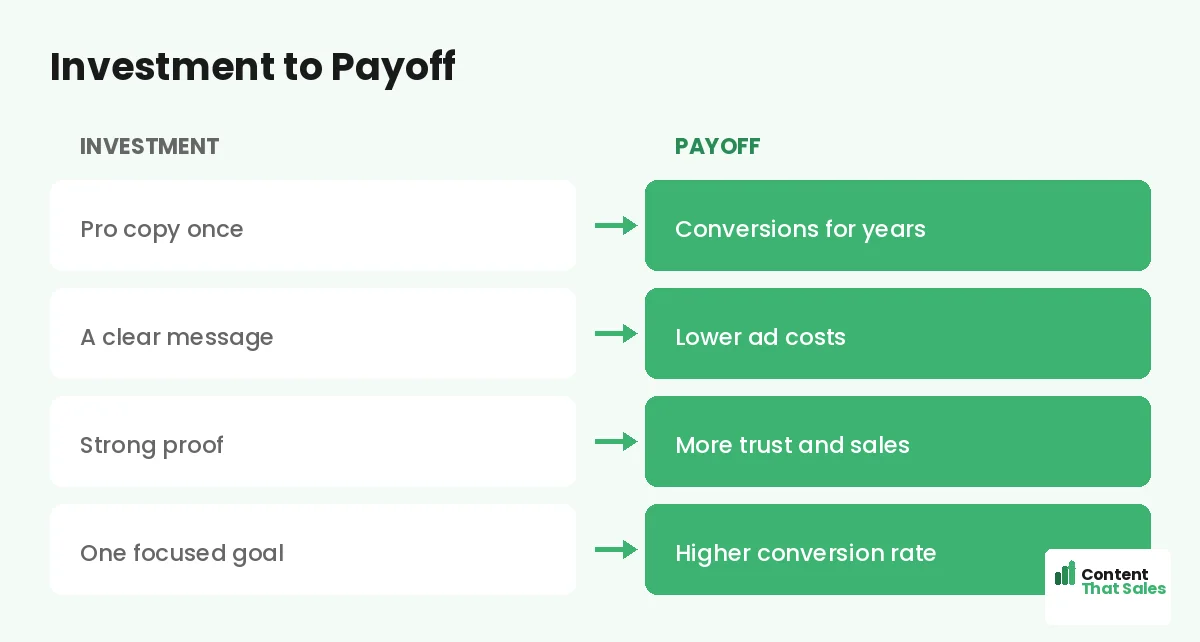 Investment to Payoff

| INVESTMENT | PAYOFF |
|---|---|
| Pro copy once | Conversions for years |
| A clear message | Lower ad costs |
| Strong proof | More trust and sales |
| One focused goal | Higher conversion rate |

Content That Sales